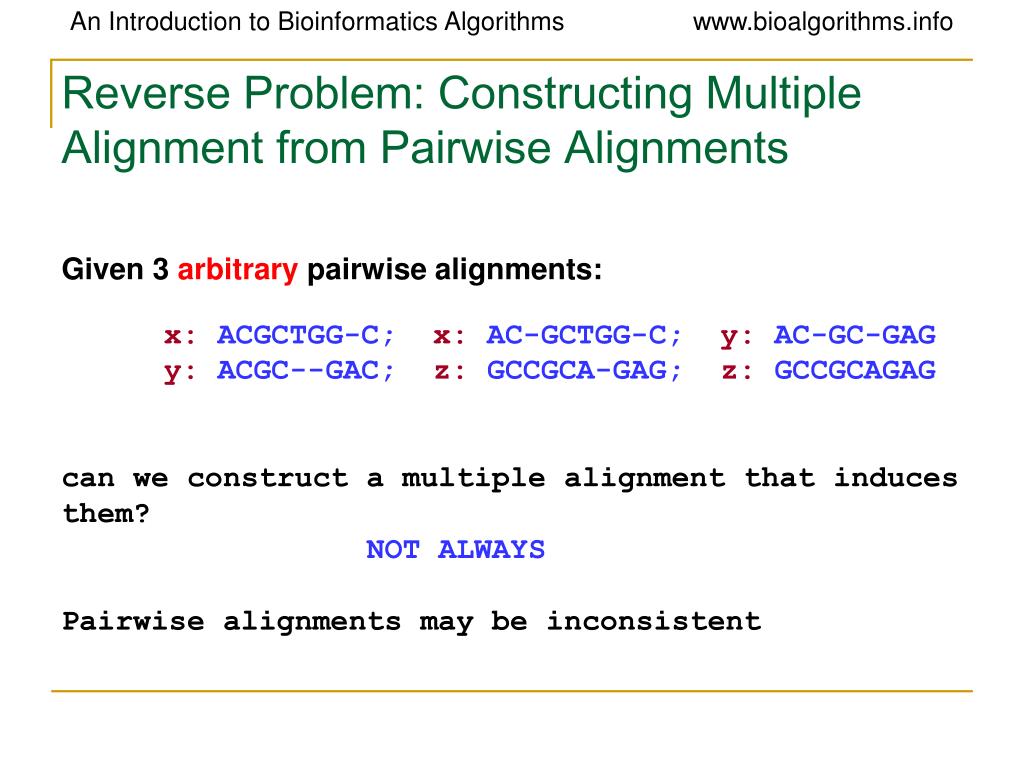 An Introduction to Bioinformatics Algorithms www.bioalgorithms.info

Reverse Problem: Constructing Multiple Alignment from Pairwise Alignments

Given 3 arbitrary pairwise alignments:

x: ACGCTGG-C; x: AC-GCTGG-C; y: AC-GC-GAG
y: ACGC--GAC; z: GCCGCA-GAG; z: GCCGCAGAG

can we construct a multiple alignment that induces them?

NOT ALWAYS

Pairwise alignments may be inconsistent